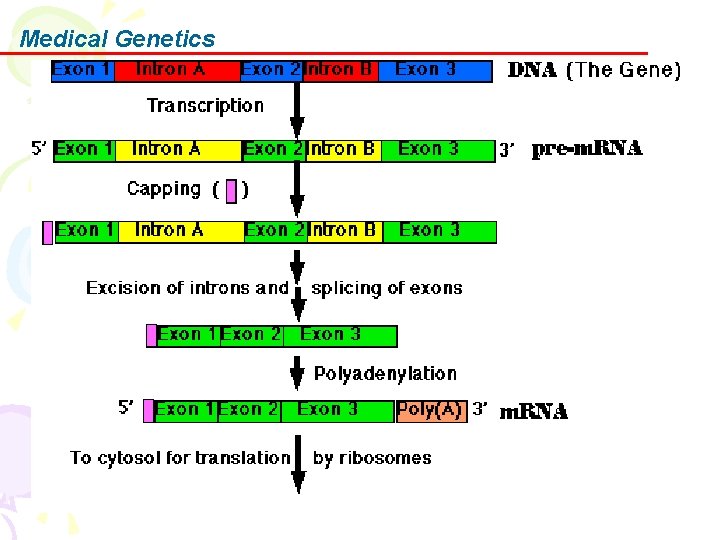 Medical Genetics

Exon 1 Intron A Exon 2 Intron B Exon 3 DNA (The Gene)

Transcription

5' Exon 1 Intron A Exon 2 Intron B Exon 3 3' pre-mRNA

Capping ( )

Exon 1 Intron A Exon 2 Intron B Exon 3

Excision of introns and splicing of exons

Exon 1 Exon 2 Exon 3

Polyadenylation

5' Exon 1 Exon 2 Exon 3 Poly(A) 3' mRNA

To cytosol for translation by ribosomes